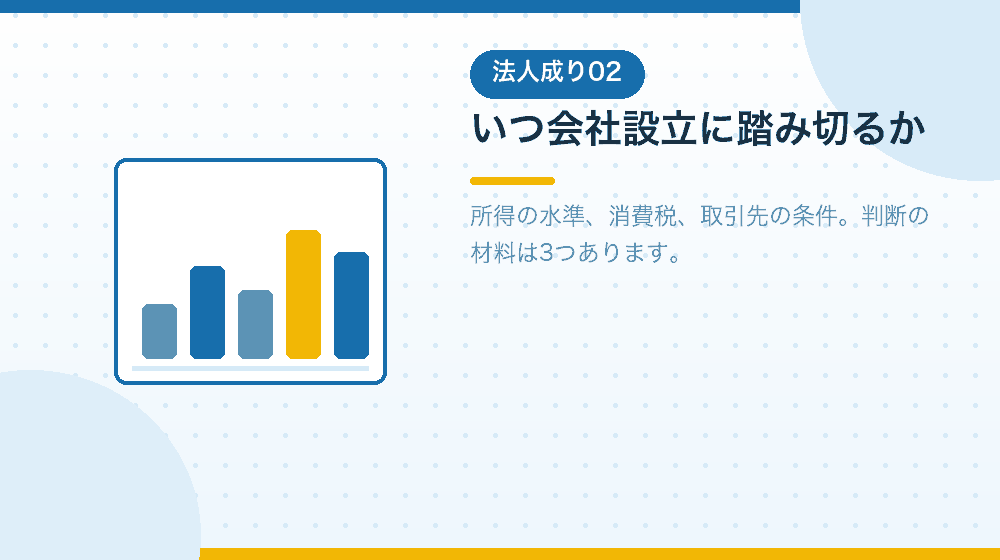 法人成り02

いつ会社設立に踏み切るか

所得の水準、消費税、取引先の条件。判断の材料は3つあります。